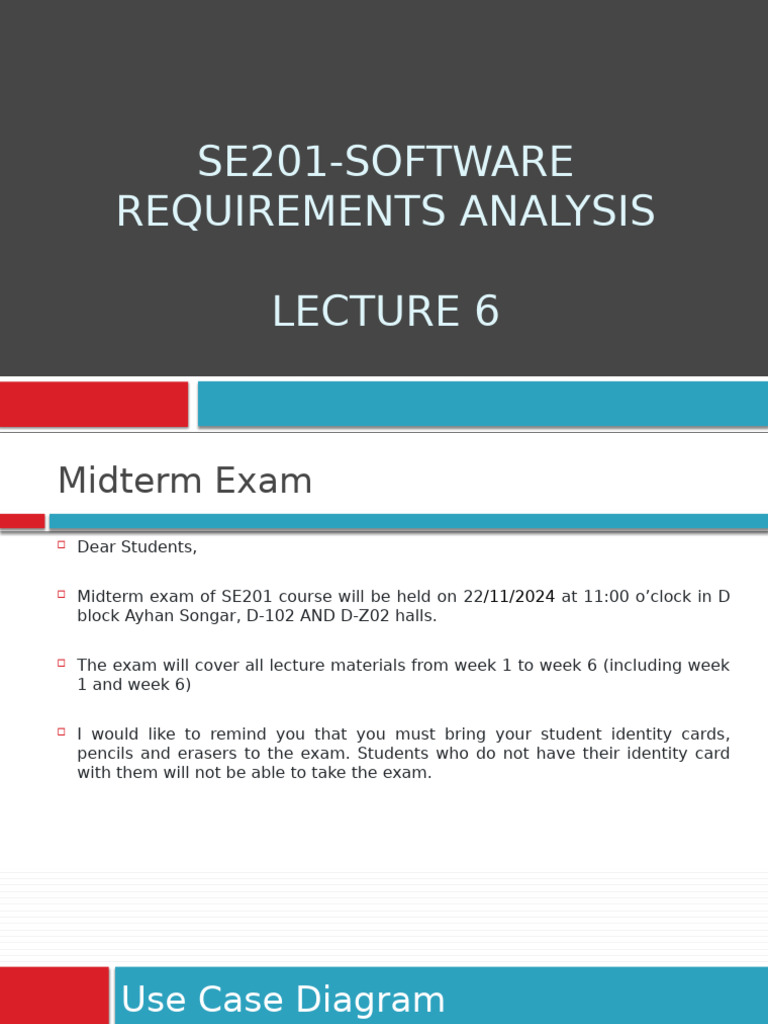 SE201-SOFTWARE REQUIREMENTS ANALYSIS

LECTURE 6

Midterm Exam

☐ Dear Students,

☐ Midterm exam of SE201 course will be held on 22/11/2024 at 11:00 o'clock in D block Ayhan Songar, D-102 AND D-Z02 halls.

☐ The exam will cover all lecture materials from week 1 to week 6 (including week 1 and week 6)

☐ I would like to remind you that you must bring your student identity cards, pencils and erasers to the exam. Students who do not have their identity card with them will not be able to take the exam.

Use Case Diagram